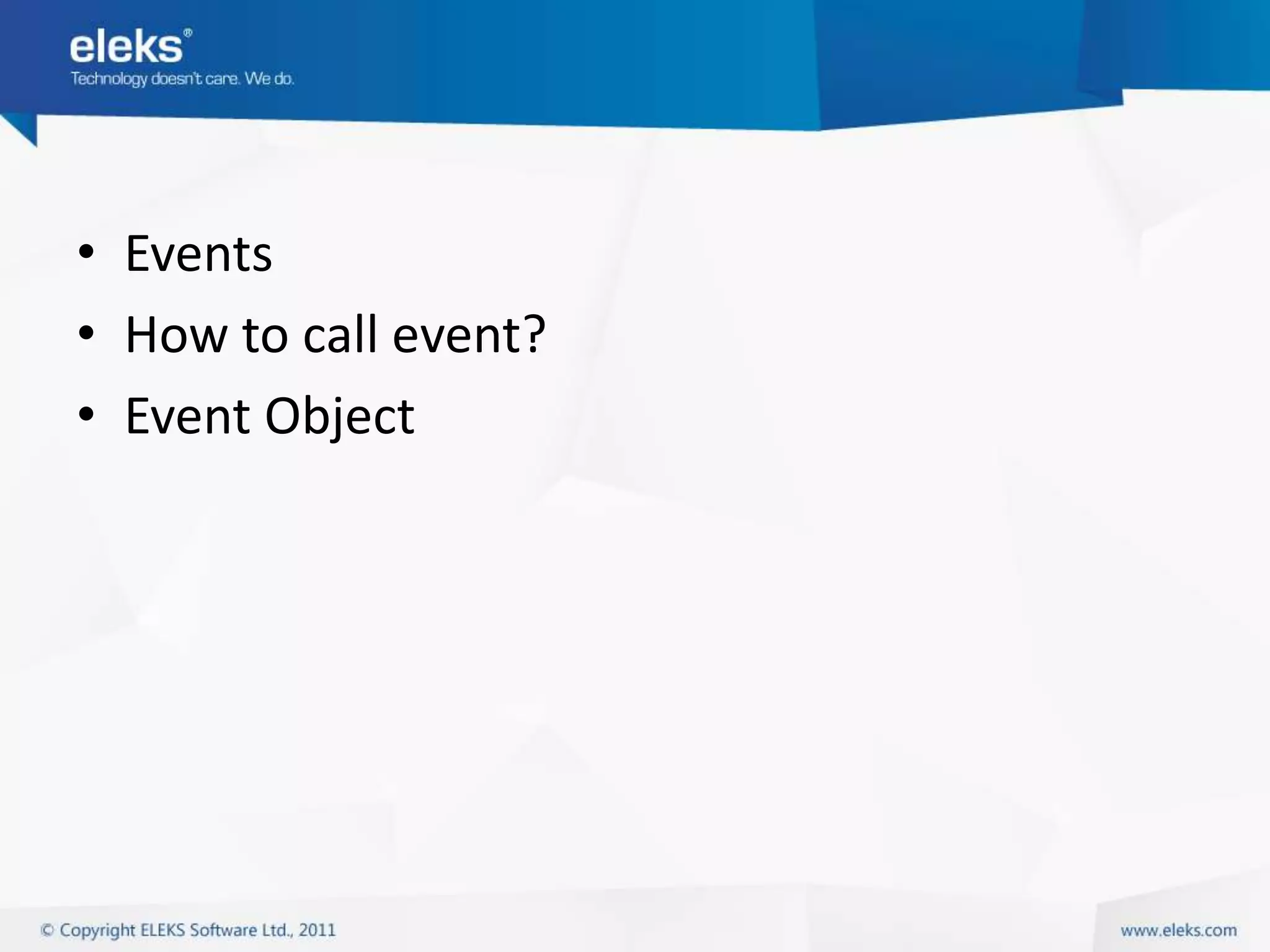 eleks®
Technology doesn't care. We do.

• Events
• How to call event?
• Event Object

© Copyright ELEKS Software Ltd., 2011

www.eleks.com